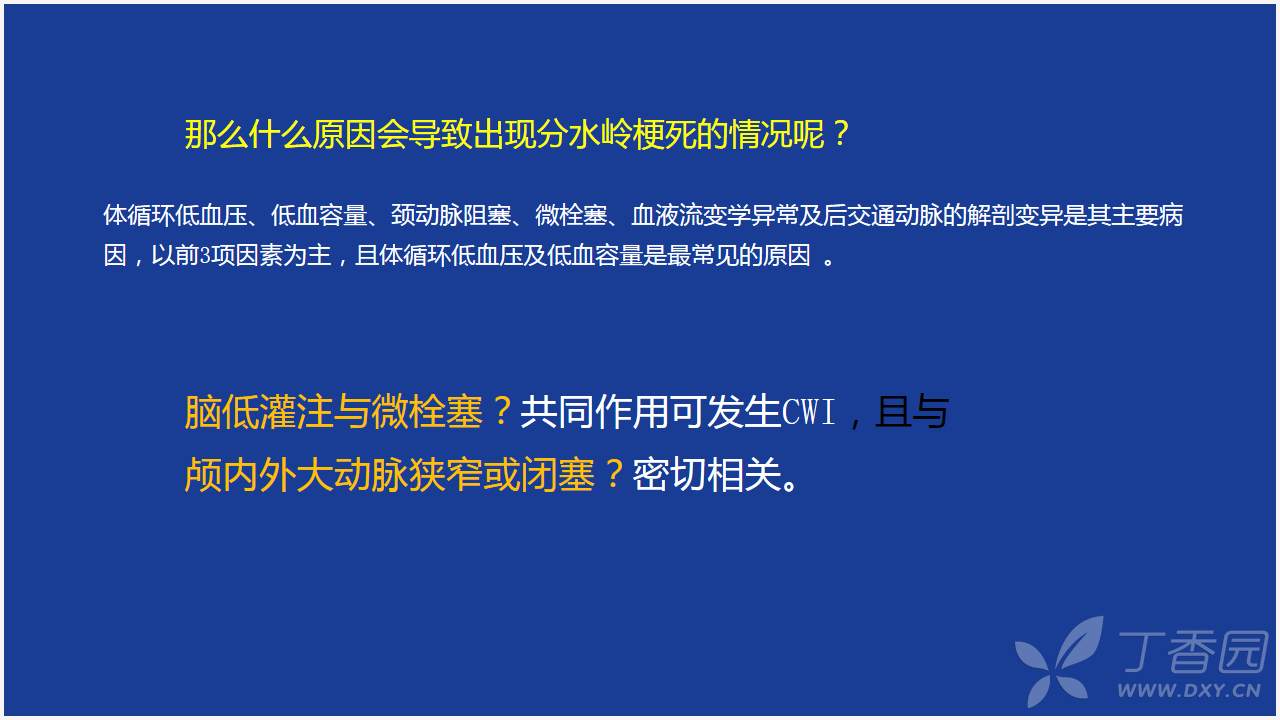 那么什么原因会导致出现分水岭梗死的情况呢？

体循环低血压、低血容量、颈动脉阻塞、微栓塞、血液流变学异常及后交通动脉的解剖变异是其主要病因，以前3项因素为主，且体循环低血压及低血容量是最常见的原因 。

脑低灌注与微栓塞？共同作用可发生CWI，且与颅内外大动脉狭窄或闭塞？密切相关。

丁香园
WWW.DXY.CN